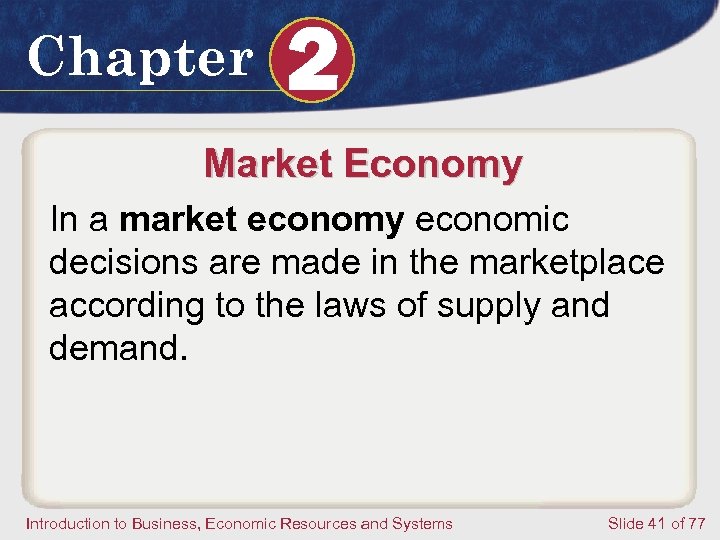 Chapter 2

Market Economy

In a market economy economic decisions are made in the marketplace according to the laws of supply and demand.

Introduction to Business, Economic Resources and Systems

Slide 41 of 77